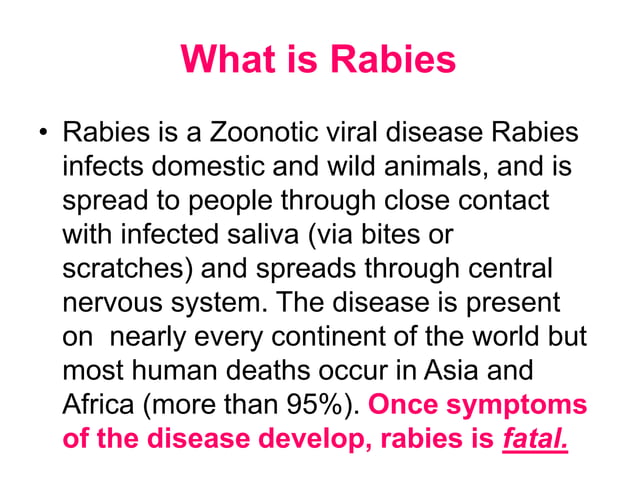 What is Rabies

• Rabies is a Zoonotic viral disease Rabies infects domestic and wild animals, and is spread to people through close contact with infected saliva (via bites or scratches) and spreads through central nervous system. The disease is present on nearly every continent of the world but most human deaths occur in Asia and Africa (more than 95%). Once symptoms of the disease develop, rabies is fatal.